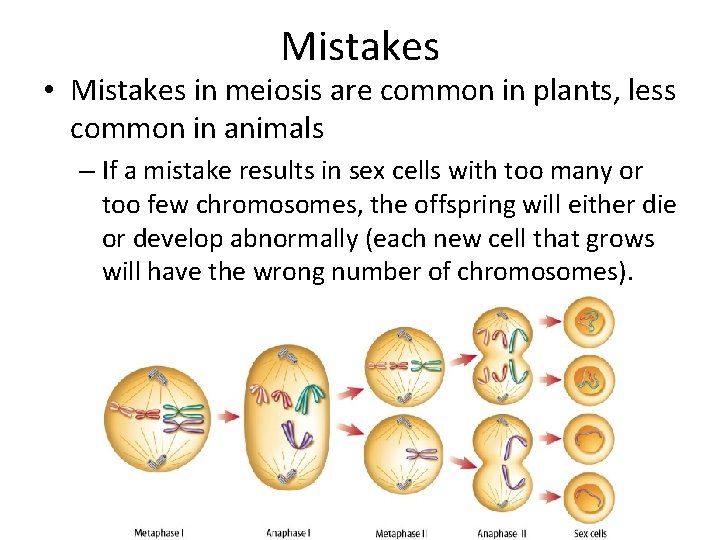 Mistakes

• Mistakes in meiosis are common in plants, less common in animals

– If a mistake results in sex cells with too many or too few chromosomes, the offspring will either die or develop abnormally (each new cell that grows will have the wrong number of chromosomes).

Metaphase I
Anaphase I
Metaphase II
Anaphase II
Sex cells